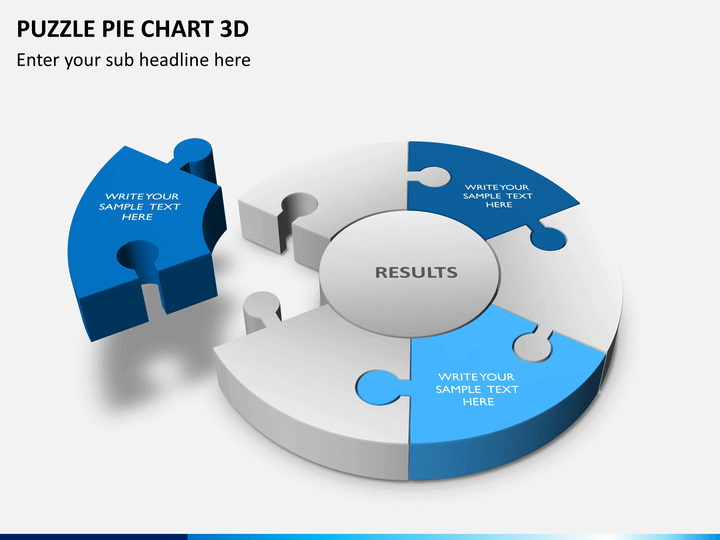 PUZZLE PIE CHART 3D

Enter your sub headline here

WRITE YOUR SAMPLE TEXT HERE

WRITE YOUR SAMPLE TEXT HERE

RESULTS

WRITE YOUR SAMPLE TEXT HERE